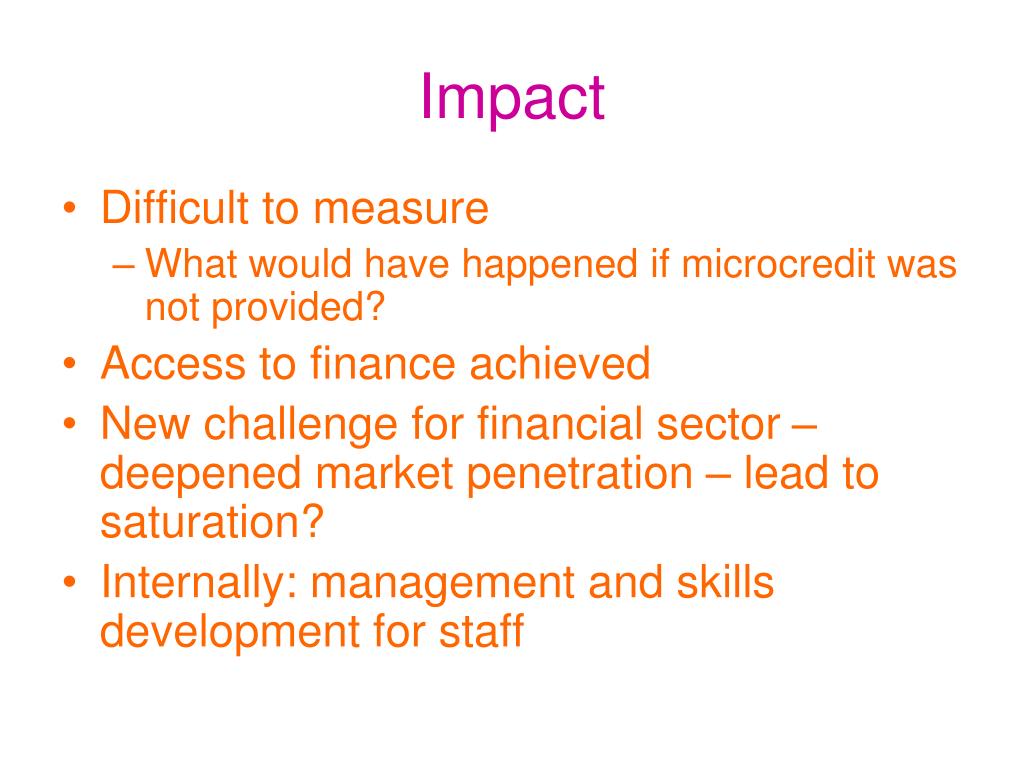 Impact

• Difficult to measure
– What would have happened if microcredit was not provided?
• Access to finance achieved
• New challenge for financial sector – deepened market penetration – lead to saturation?
• Internally: management and skills development for staff